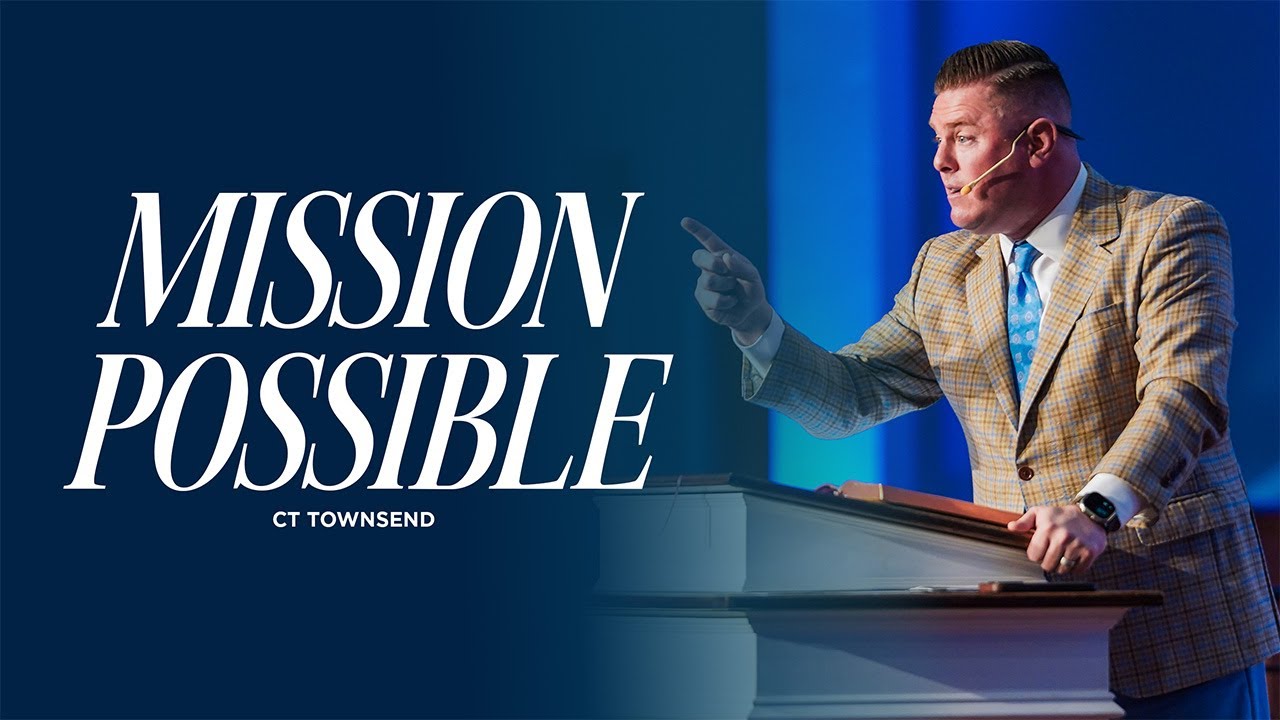 MISSION POSSIBLE

CT TOWNSEND